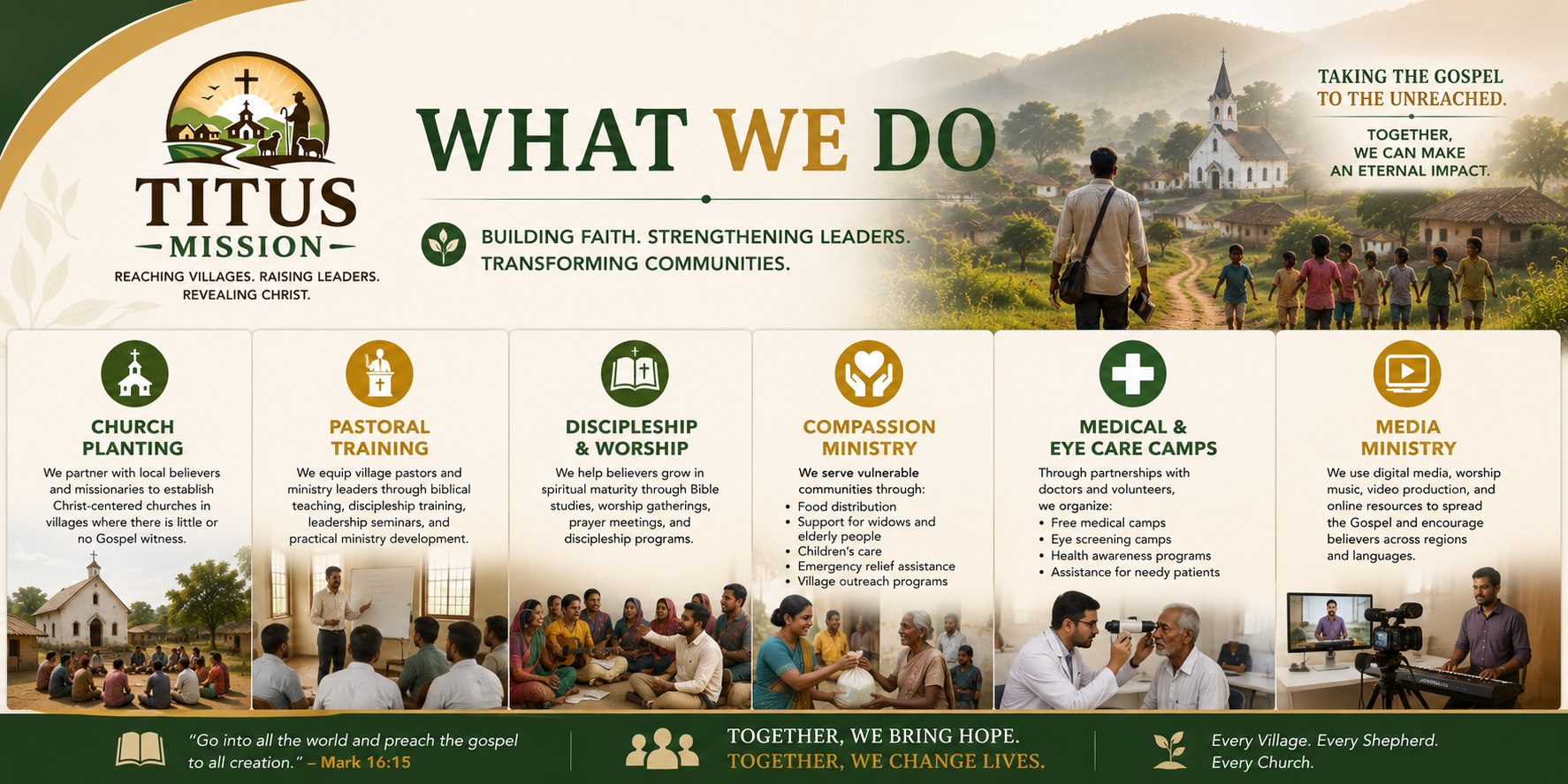 TITUS
MISSION
REACHING VILLAGES. RAISING LEADERS. REVEALING CHRIST.

WHAT WE DO

BUILDING FAITH. STRENGTHENING LEADERS. TRANSFORMING COMMUNITIES.

TAKING THE GOSPEL TO THE UNREACHED.

TOGETHER, WE CAN MAKE AN ETERNAL IMPACT.

CHURCH PLANTING
We partner with local believers and missionaries to establish Christ-centered churches in villages where there is little or no Gospel witness.

PASTORAL TRAINING
We equip village pastors and ministry leaders through biblical teaching, discipleship training, leadership seminars, and practical ministry development.

DISCIPLESHIP & WORSHIP
We help believers grow in spiritual maturity through Bible studies, worship gatherings, prayer meetings, and discipleship programs.

COMPASSION MINISTRY
We serve vulnerable communities through:
• Food distribution
• Support for widows and elderly people
• Children's care
• Emergency relief assistance
• Village outreach programs

MEDICAL & EYE CARE CAMPS
Through partnerships with doctors and volunteers, we organize:
• Free medical camps
• Eye screening camps
• Health awareness programs
• Assistance for needy patients

MEDIA MINISTRY
We use digital media, worship music, video production, and online resources to spread the Gospel and encourage believers across regions and languages.

"Go into all the world and preach the gospel to all creation." – Mark 16:15

TOGETHER, WE BRING HOPE.
TOGETHER, WE CHANGE LIVES.

Every Village. Every Shepherd. Every Church.